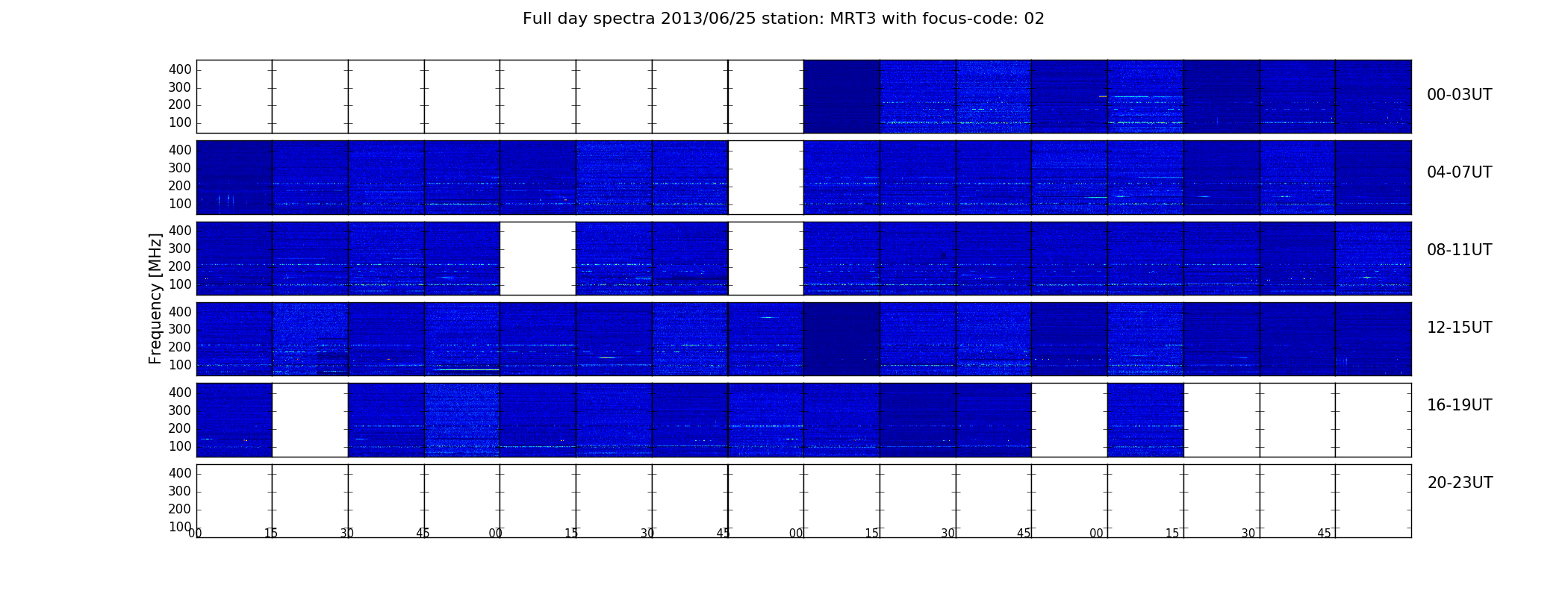 Full day spectra 2013/06/25 station: MRT3 with focus-code: 02

Frequency [MHz]

400
300
200
100
00-03UT

400
300
200
100
04-07UT

400
300
200
100
08-11UT

400
300
200
100
12-15UT

400
300
200
100
16-19UT

400
300
200
100
20-23UT

00 15 30 45 00 15 30 45 00 15 30 45 00 15 30 45